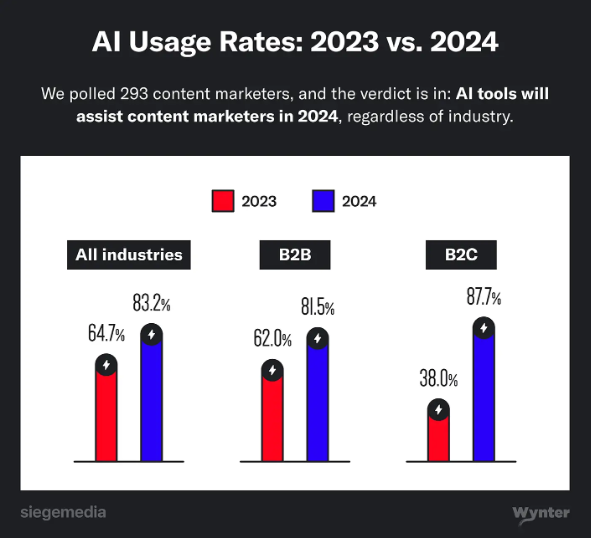 AI Usage Rates: 2023 vs. 2024

We polled 293 content marketers, and the verdict is in: AI tools will assist content marketers in 2024, regardless of industry.

2023 2024

All industries

64.7%

83.2%

B2B

62.0%

81.5%

B2C

38.0%

87.7%

siegemedia

Wynter